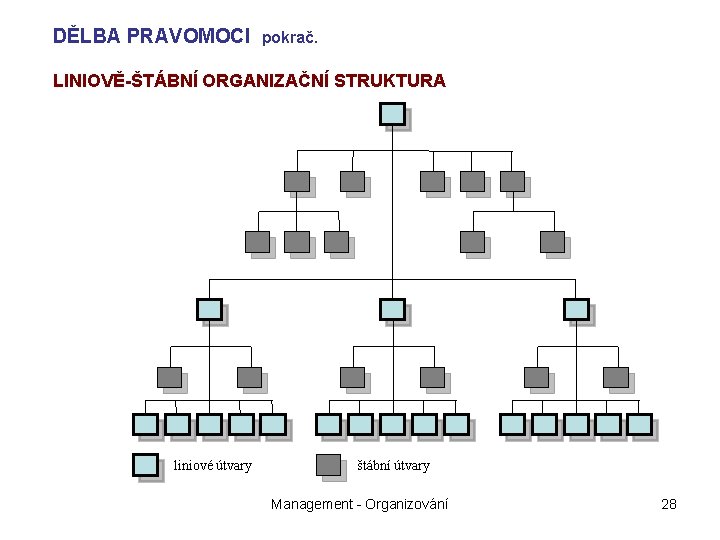 DĚLBA PRAVOMOCI pokrač.

LINIOVĚ-ŠTÁBNÍ ORGANIZAČNÍ STRUKTURA

liniové útvary

štábní útvary

Management - Organizování

28